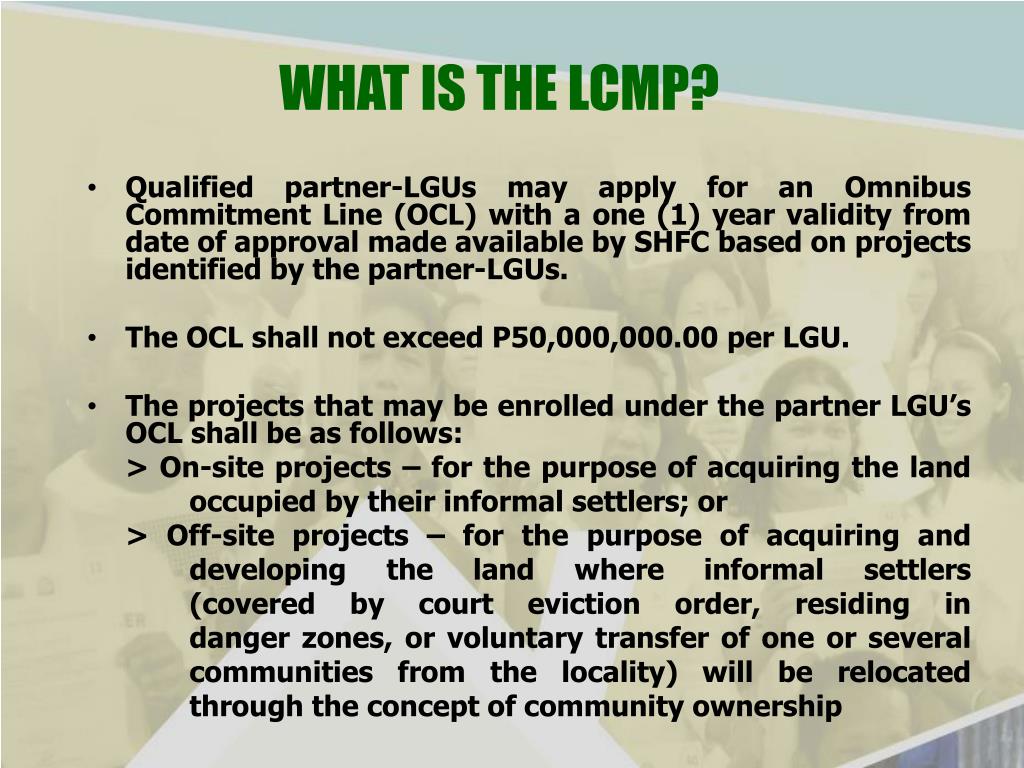 WHAT IS THE LCMP?

• Qualified partner-LGUs may apply for an Omnibus Commitment Line (OCL) with a one (1) year validity from date of approval made available by SHFC based on projects identified by the partner-LGUs.

• The OCL shall not exceed P50,000,000.00 per LGU.

• The projects that may be enrolled under the partner LGU's OCL shall be as follows:
> On-site projects – for the purpose of acquiring the land occupied by their informal settlers; or
> Off-site projects – for the purpose of acquiring and developing the land where informal settlers (covered by court eviction order, residing in danger zones, or voluntary transfer of one or several communities from the locality) will be relocated through the concept of community ownership